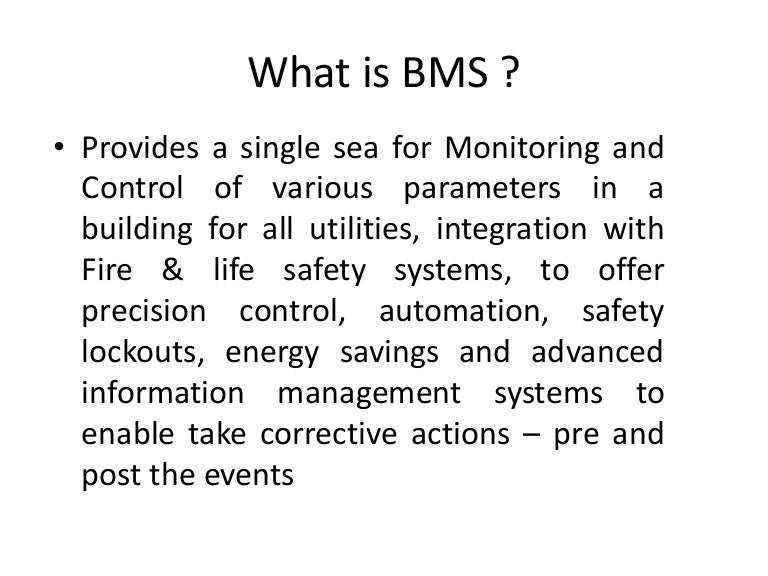 What is BMS ?

• Provides a single sea for Monitoring and Control of various parameters in a building for all utilities, integration with Fire & life safety systems, to offer precision control, automation, safety lockouts, energy savings and advanced information management systems to enable take corrective actions – pre and post the events